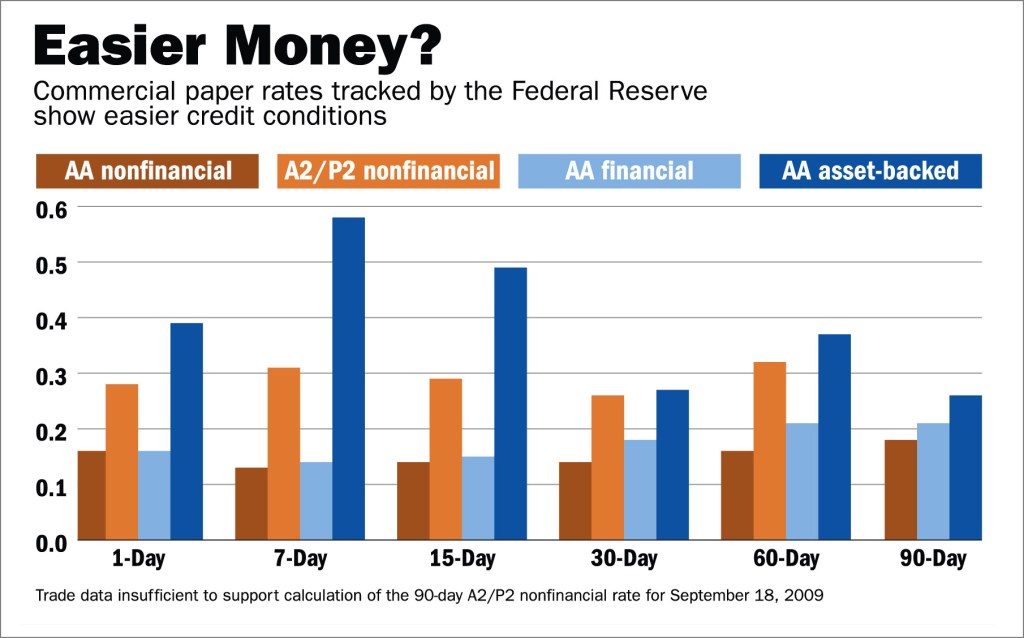 Easier Money?

Commercial paper rates tracked by the Federal Reserve show easier credit conditions

AA nonfinancial A2/P2 nonfinancial AA financial AA asset-backed

0.6
0.5
0.4
0.3
0.2
0.1
0.0

1-Day 7-Day 15-Day 30-Day 60-Day 90-Day

Trade data insufficient to support calculation of the 90-day A2/P2 nonfinancial rate for September 18, 2009